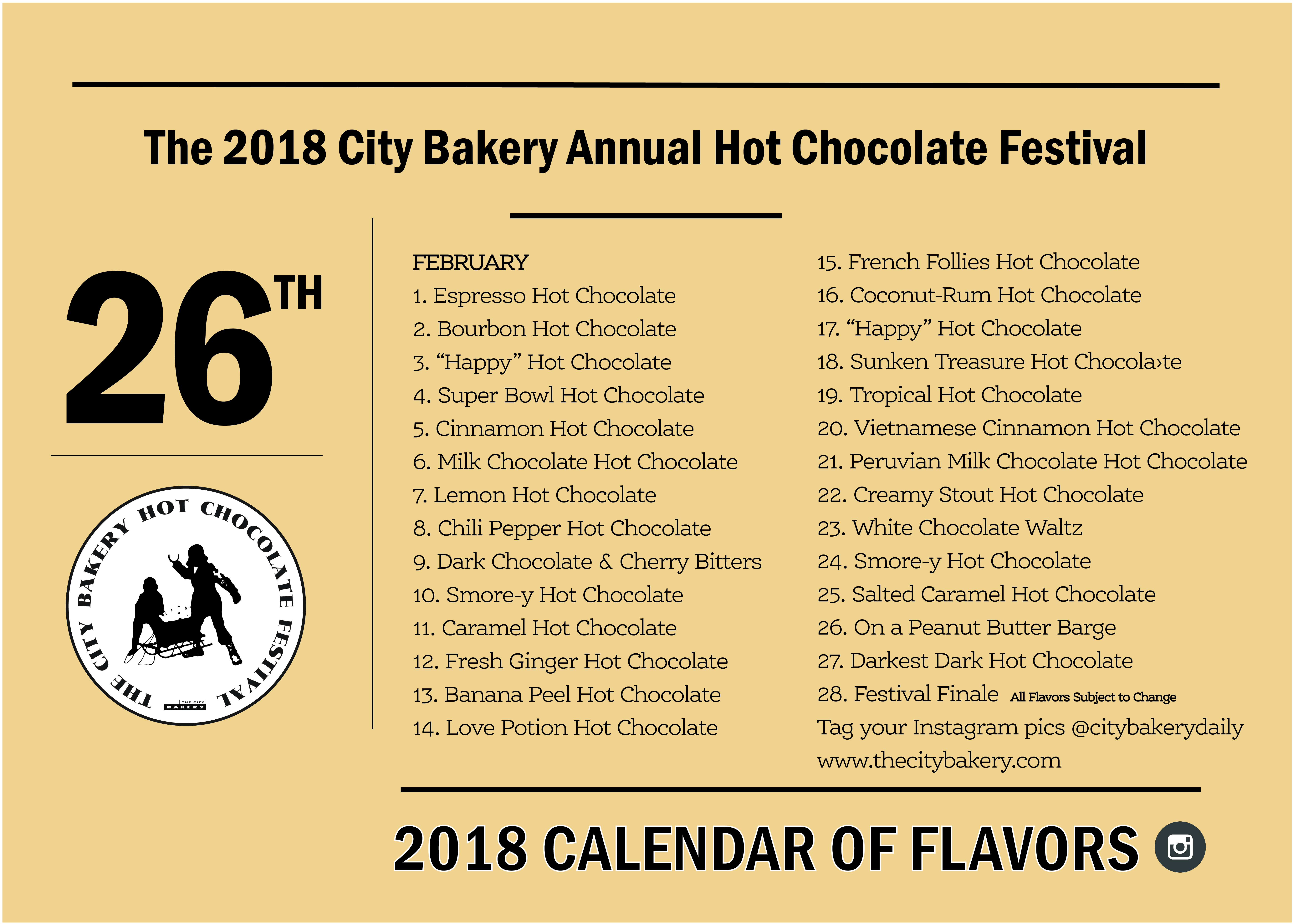 The 2018 City Bakery Annual Hot Chocolate Festival

26TH

THE CITY BAKERY HOT CHOCOLATE FESTIVAL

THE CITY BAKERY

FEBRUARY
1. Espresso Hot Chocolate
2. Bourbon Hot Chocolate
3. “Happy” Hot Chocolate
4. Super Bowl Hot Chocolate
5. Cinnamon Hot Chocolate
6. Milk Chocolate Hot Chocolate
7. Lemon Hot Chocolate
8. Chili Pepper Hot Chocolate
9. Dark Chocolate & Cherry Bitters
10. Smore-y Hot Chocolate
11. Caramel Hot Chocolate
12. Fresh Ginger Hot Chocolate
13. Banana Peel Hot Chocolate
14. Love Potion Hot Chocolate

15. French Follies Hot Chocolate
16. Coconut-Rum Hot Chocolate
17. “Happy” Hot Chocolate
18. Sunken Treasure Hot Chocola›te
19. Tropical Hot Chocolate
20. Vietnamese Cinnamon Hot Chocolate
21. Peruvian Milk Chocolate Hot Chocolate
22. Creamy Stout Hot Chocolate
23. White Chocolate Waltz
24. Smore-y Hot Chocolate
25. Salted Caramel Hot Chocolate
26. On a Peanut Butter Barge
27. Darkest Dark Hot Chocolate
28. Festival Finale All Flavors Subject to Change
Tag your Instagram pics @citybakerydaily
www.thecitybakery.com

2018 CALENDAR OF FLAVORS